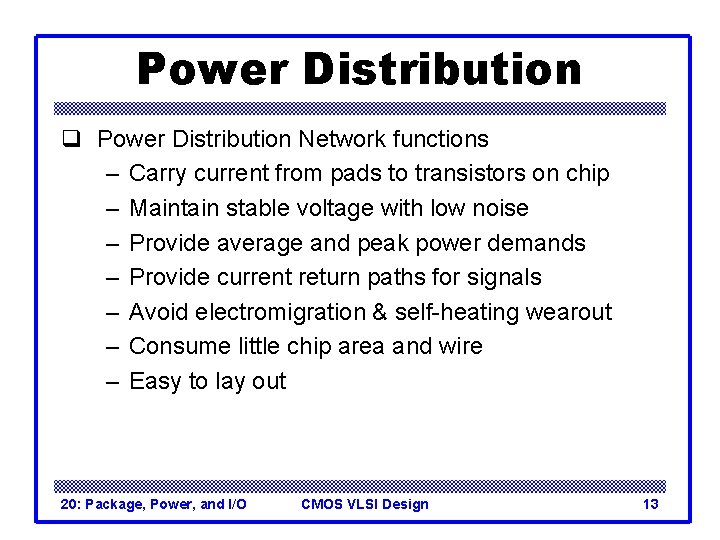 Power Distribution

❑ Power Distribution Network functions
– Carry current from pads to transistors on chip
– Maintain stable voltage with low noise
– Provide average and peak power demands
– Provide current return paths for signals
– Avoid electromigration & self-heating wearout
– Consume little chip area and wire
– Easy to lay out

20: Package, Power, and I/O CMOS VLSI Design 13